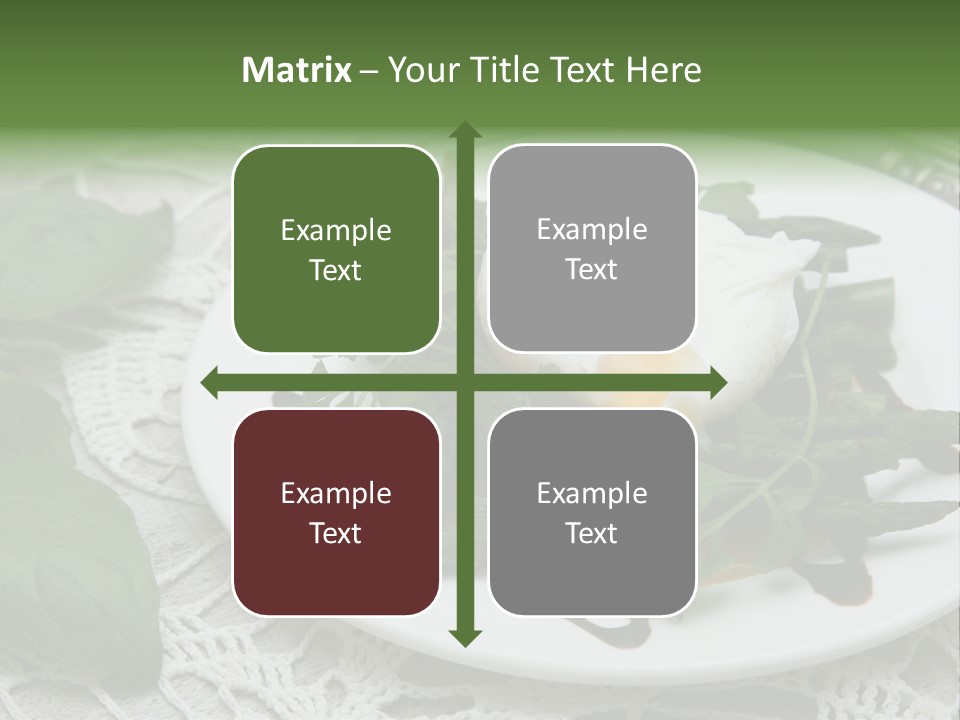 Matrix – Your Title Text Here

Example Text

Example Text

Example Text

Example Text